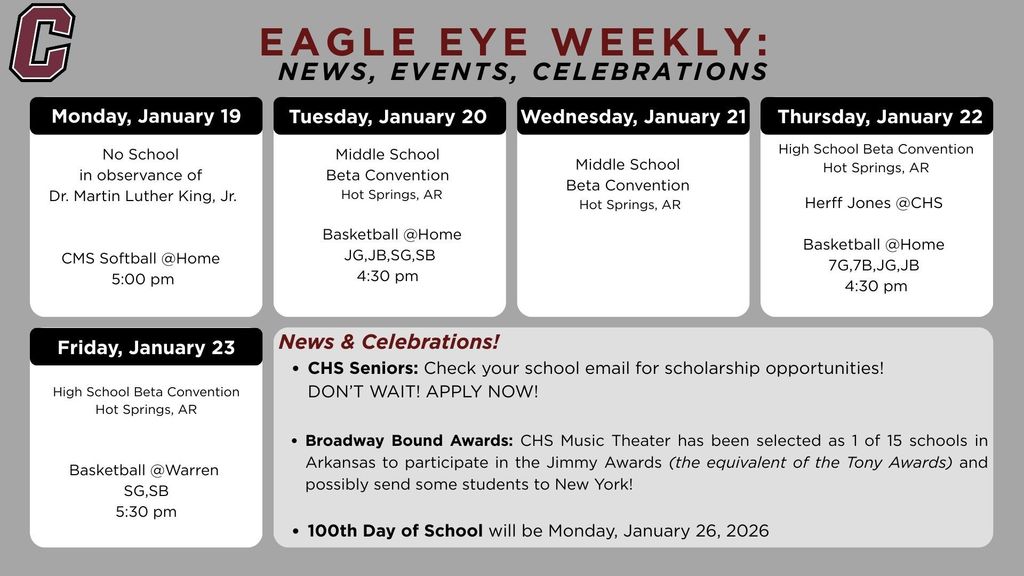 C

EAGLE EYE WEEKLY:
NEWS, EVENTS, CELEBRATIONS

Monday, January 19

No School
in observance of
Dr. Martin Luther King, Jr.

CMS Softball @Home
5:00 pm

Tuesday, January 20

Middle School
Beta Convention
Hot Springs, AR

Basketball @Home
JG,JB,SG,SB
4:30 pm

Wednesday, January 21

Middle School
Beta Convention
Hot Springs, AR

Thursday, January 22

High School Beta Convention
Hot Springs, AR

Herff Jones @CHS

Basketball @Home
7G,7B,JG,JB
4:30 pm

Friday, January 23

High School Beta Convention
Hot Springs, AR

Basketball @Warren
SG,SB
5:30 pm

News & Celebrations!

• CHS Seniors: Check your school email for scholarship opportunities! DON'T WAIT! APPLY NOW!

• Broadway Bound Awards: CHS Music Theater has been selected as 1 of 15 schools in Arkansas to participate in the Jimmy Awards (the equivalent of the Tony Awards) and possibly send some students to New York!

• 100th Day of School will be Monday, January 26, 2026